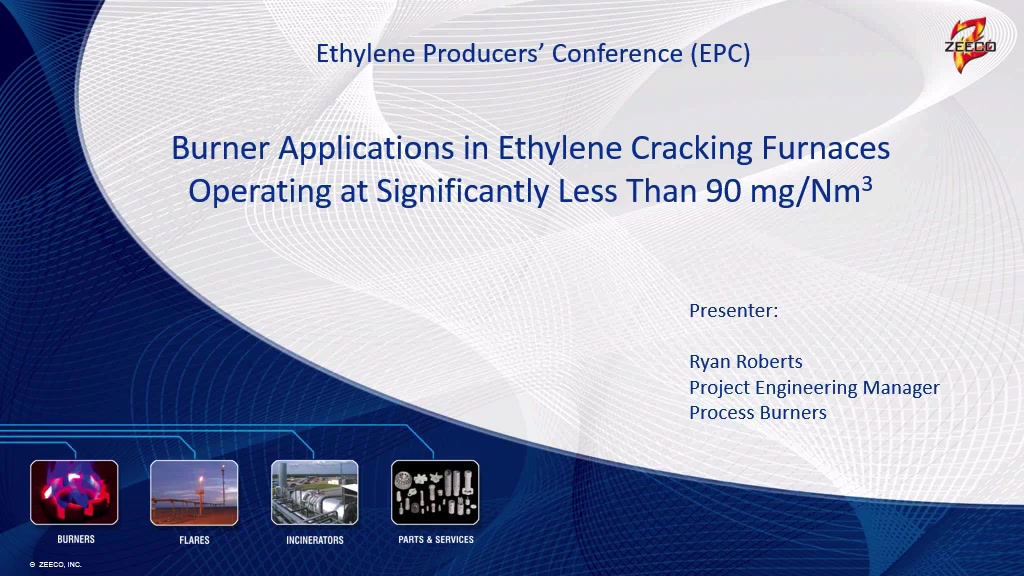 Ethylene Producers' Conference (EPC)

ZEECO

Burner Applications in Ethylene Cracking Furnaces Operating at Significantly Less Than 90 mg/Nm$^3$

Presenter:

Ryan Roberts
Project Engineering Manager
Process Burners

BURNERS

FLARES

INCINERATORS

PARTS & SERVICES

© ZEECO, INC.